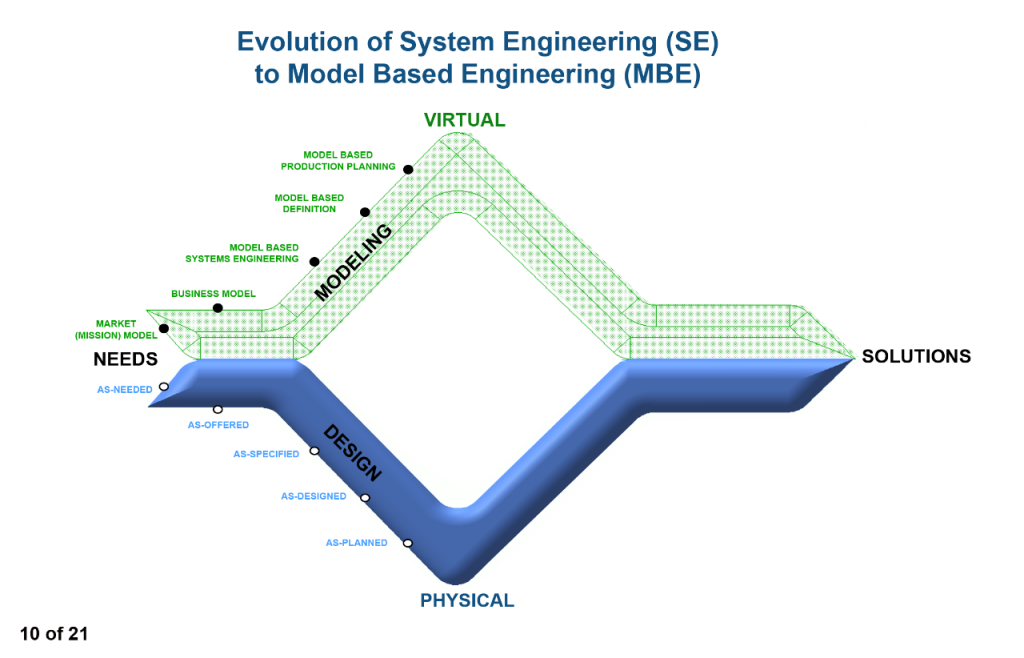 Evolution of System Engineering (SE) to Model Based Engineering (MBE)

VIRTUAL

MODEL BASED PRODUCTION PLANNING

MODEL BASED DEFINITION

MODEL BASED SYSTEMS ENGINEERING

BUSINESS MODEL

MARKET (MISSION) MODEL

MODELING

NEEDS

SOLUTIONS

AS-NEEDED

AS-OFFERED

AS-SPECIFIED

AS-DESIGNED

AS-PLANNED

DESIGN

PHYSICAL

10 of 21